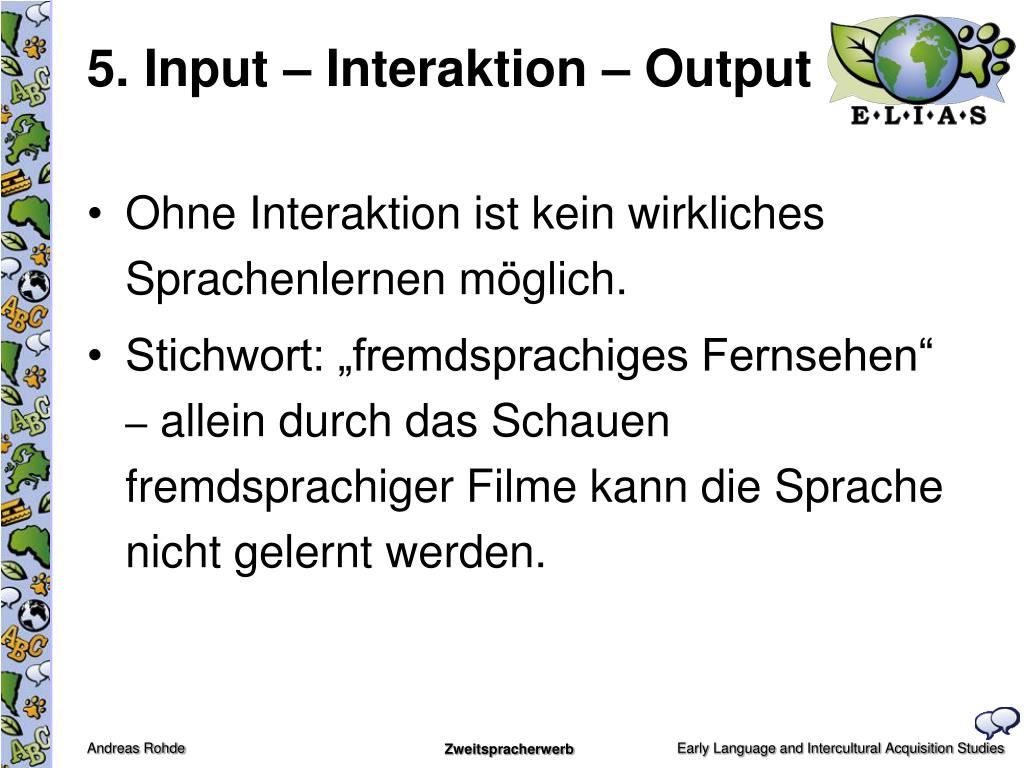 5. Input – Interaktion – Output

E•L•I•A•S

• Ohne Interaktion ist kein wirkliches Sprachenlernen möglich.

• Stichwort: „fremdsprachiges Fernsehen“ – allein durch das Schauen fremdsprachiger Filme kann die Sprache nicht gelernt werden.

Andreas Rohde

Zweitspracherwerb

Early Language and Intercultural Acquisition Studies